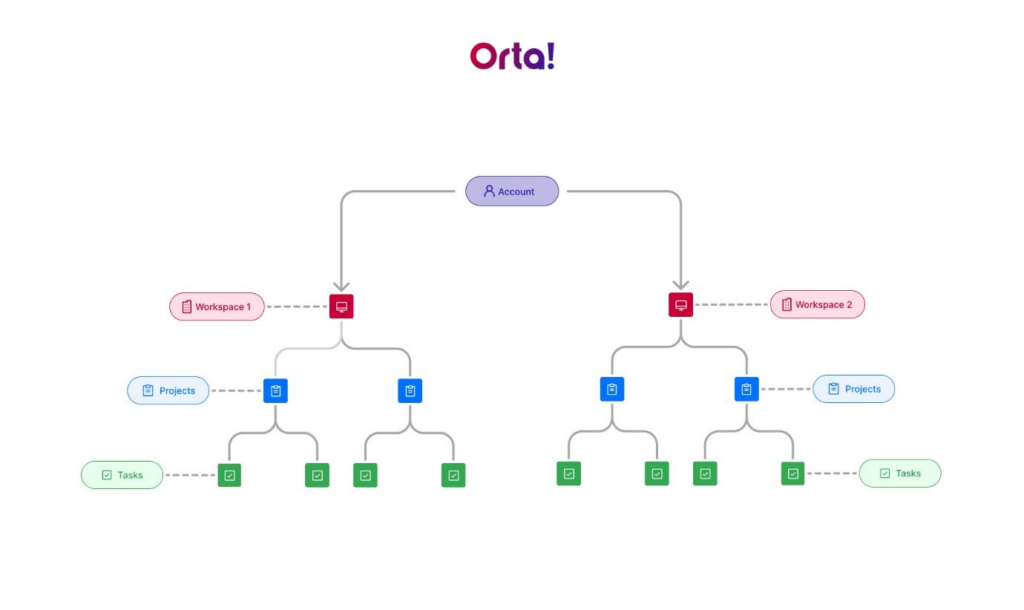 Orta!

Account

Workspace 1

Workspace 2

Projects

Projects

Tasks

Tasks